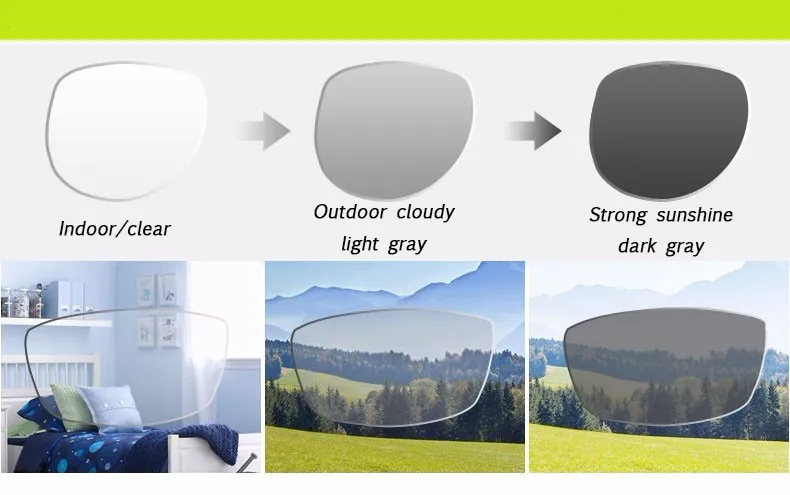 Indoor/clear

Outdoor cloudy
light gray

Strong sunshine
dark gray